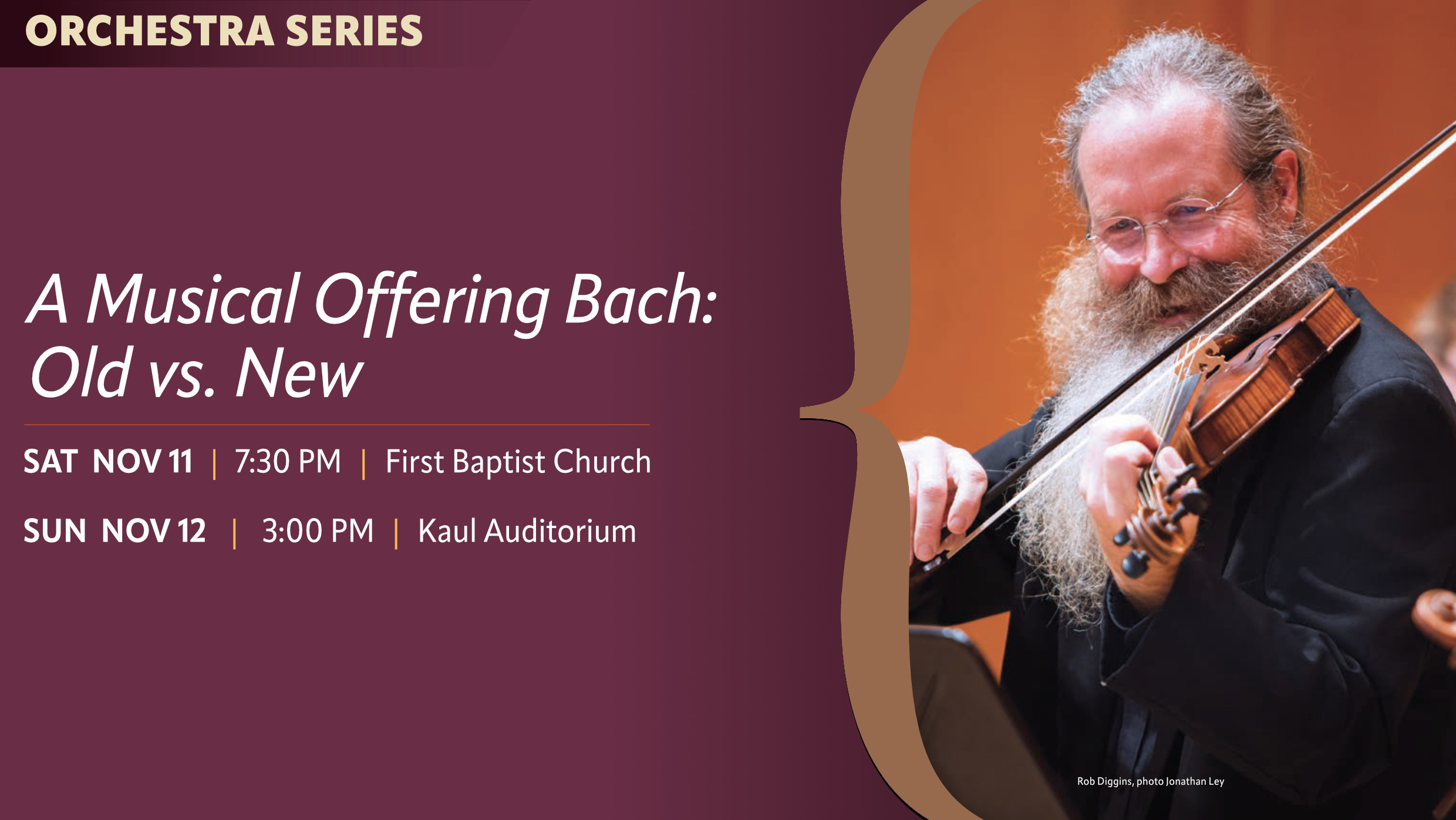 ORCHESTRA SERIES

A Musical Offering Bach: Old vs. New

SAT NOV 11 | 7:30 PM | First Baptist Church

SUN NOV 12 | 3:00 PM | Kaul Auditorium

Rob Diggins, photo Jonathan Ley